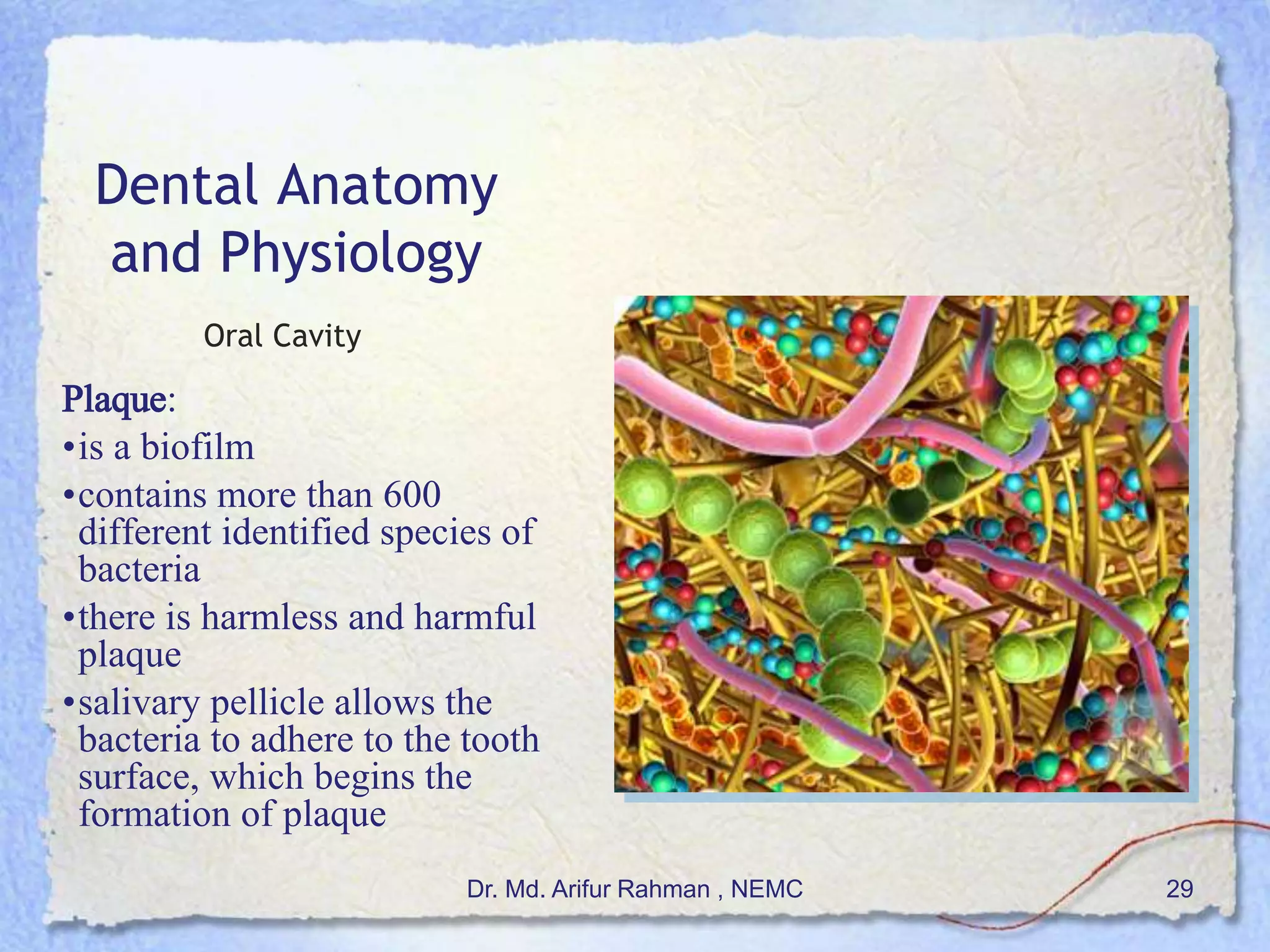 Dental Anatomy and Physiology

Oral Cavity

Plaque:
•is a biofilm
•contains more than 600 different identified species of bacteria
•there is harmless and harmful plaque
•salivary pellicle allows the bacteria to adhere to the tooth surface, which begins the formation of plaque

Dr. Md. Arifur Rahman , NEMC

29